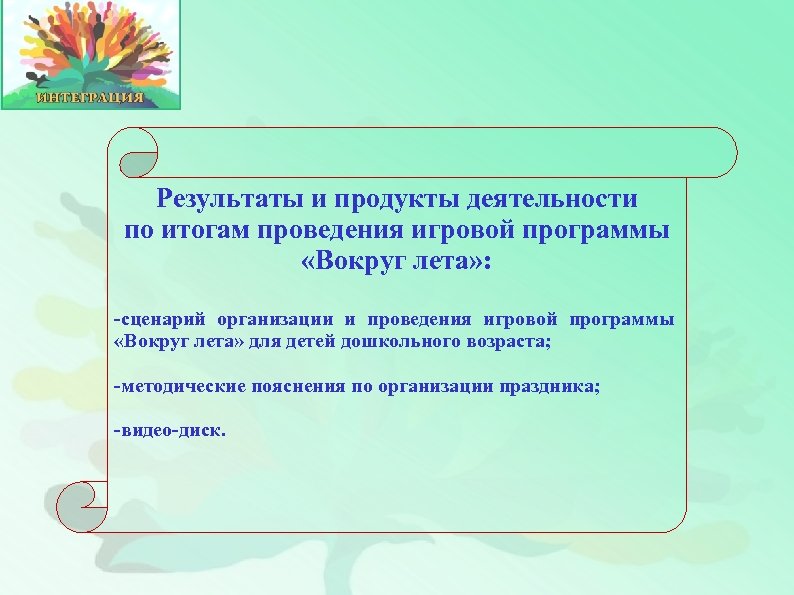 ИНТЕГРАЦИЯ

Результаты и продукты деятельности по итогам проведения игровой программы «Вокруг лета»:

-сценарий организации и проведения игровой программы «Вокруг лета» для детей дошкольного возраста;

-методические пояснения по организации праздника;

-видео-диск.